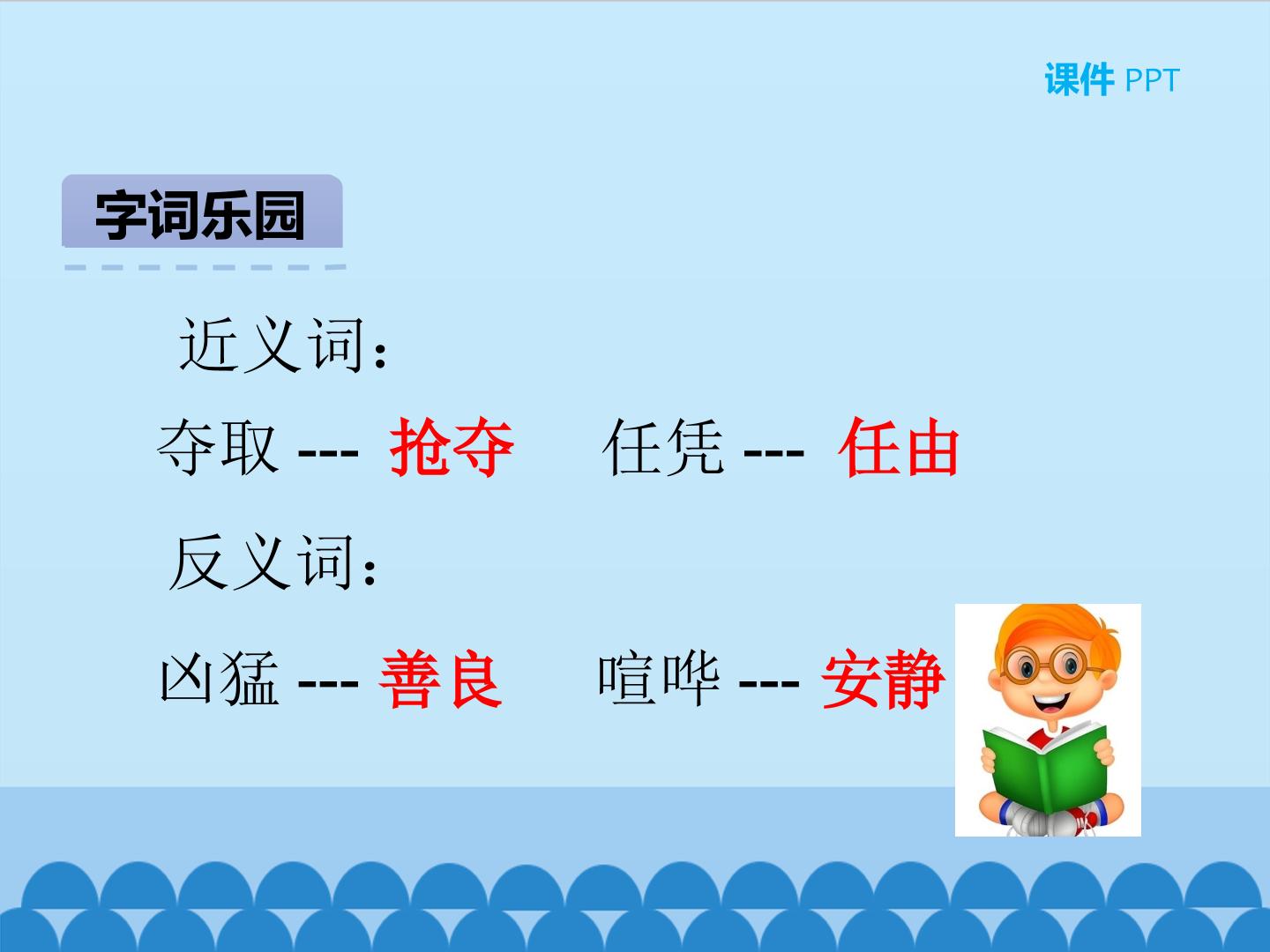 课件 PPT

字词乐园

近义词：

夺取 --- 抢夺　　任凭 --- 任由

反义词：

凶猛 --- 善良　　喧哗 --- 安静